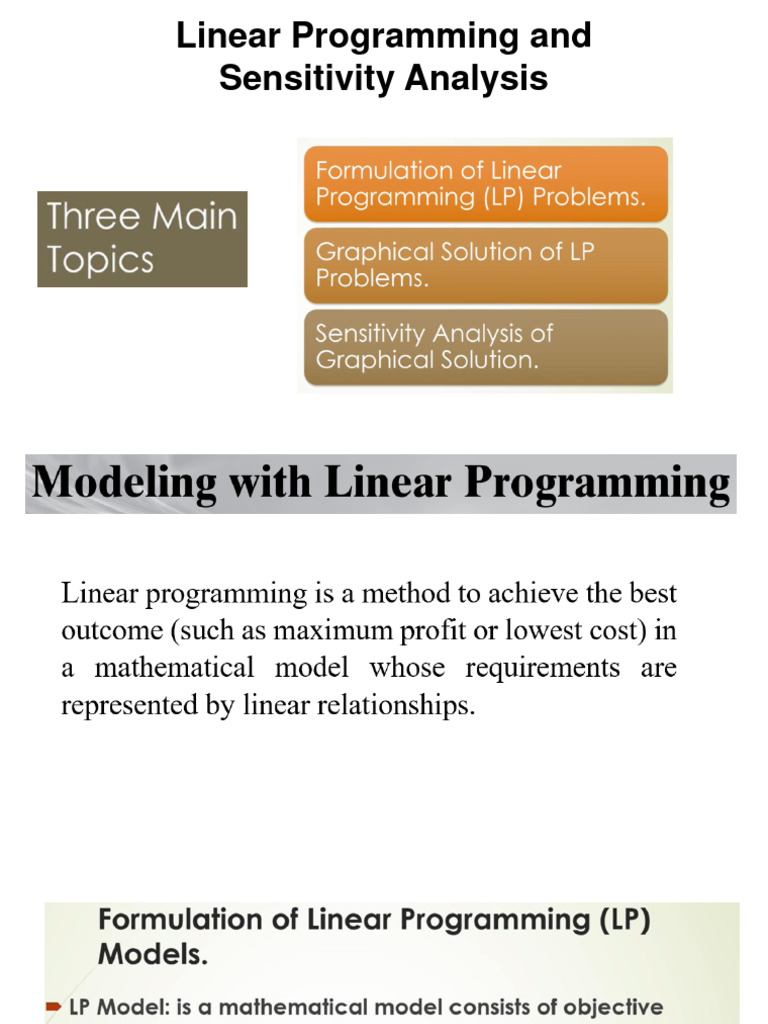 Linear Programming and Sensitivity Analysis

Three Main Topics

Formulation of Linear Programming (LP) Problems.

Graphical Solution of LP Problems.

Sensitivity Analysis of Graphical Solution.

Modeling with Linear Programming

Linear programming is a method to achieve the best outcome (such as maximum profit or lowest cost) in a mathematical model whose requirements are represented by linear relationships.

Formulation of Linear Programming (LP) Models.

LP Model: is a mathematical model consists of objective